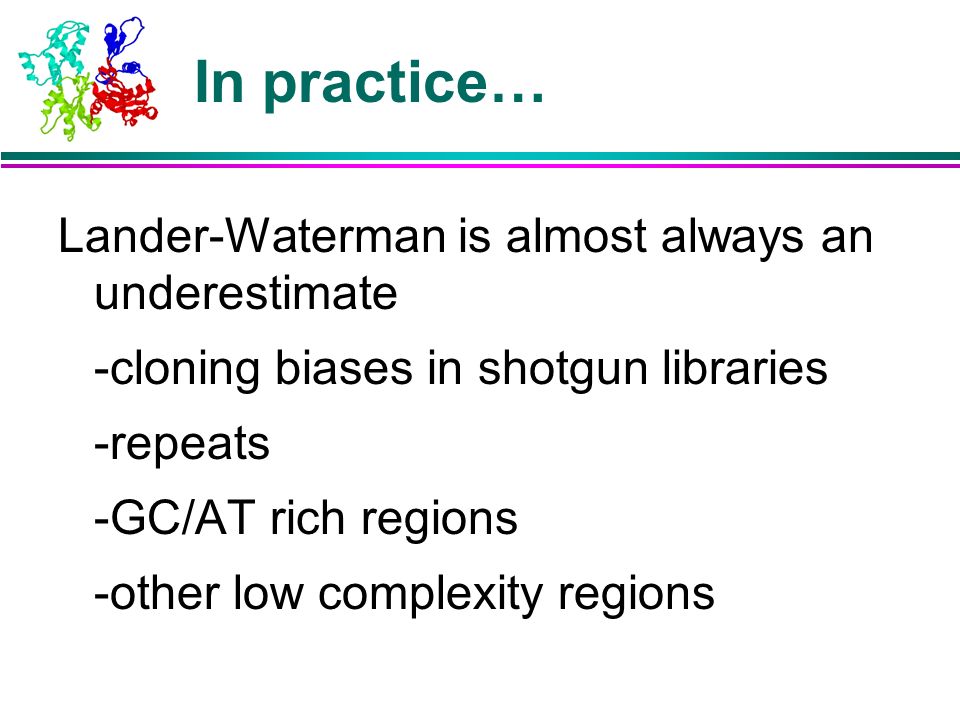 In practice…

Lander-Waterman is almost always an underestimate

-cloning biases in shotgun libraries

-repeats

-GC/AT rich regions

-other low complexity regions